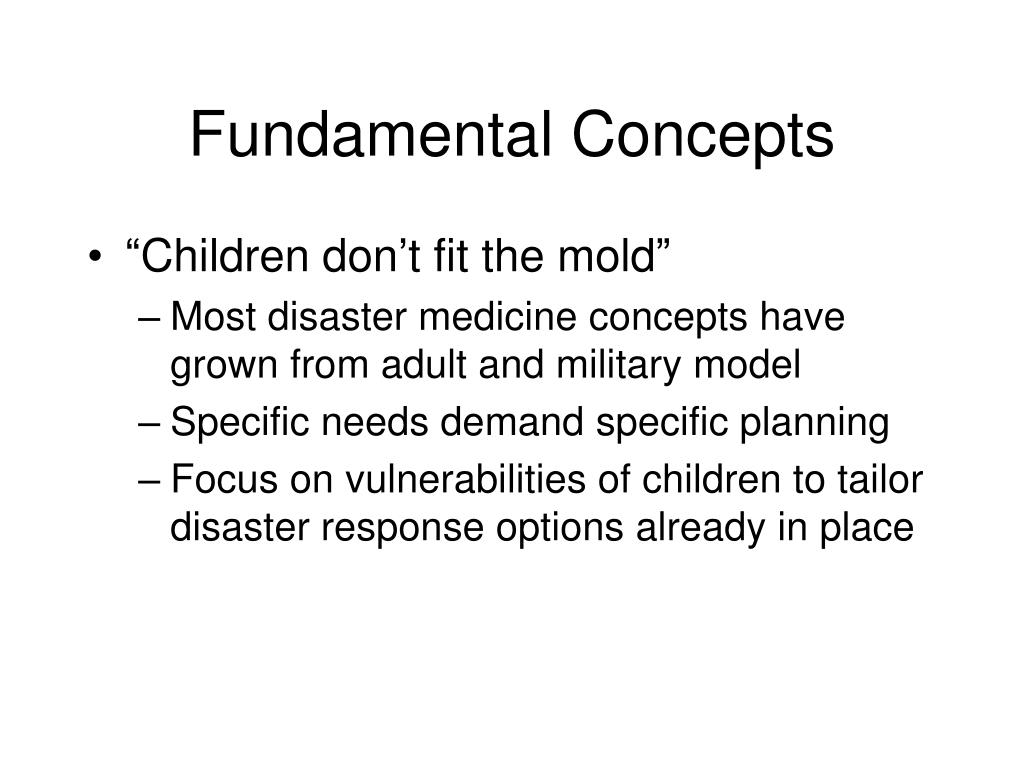 Fundamental Concepts

• “Children don’t fit the mold”
– Most disaster medicine concepts have grown from adult and military model
– Specific needs demand specific planning
– Focus on vulnerabilities of children to tailor disaster response options already in place